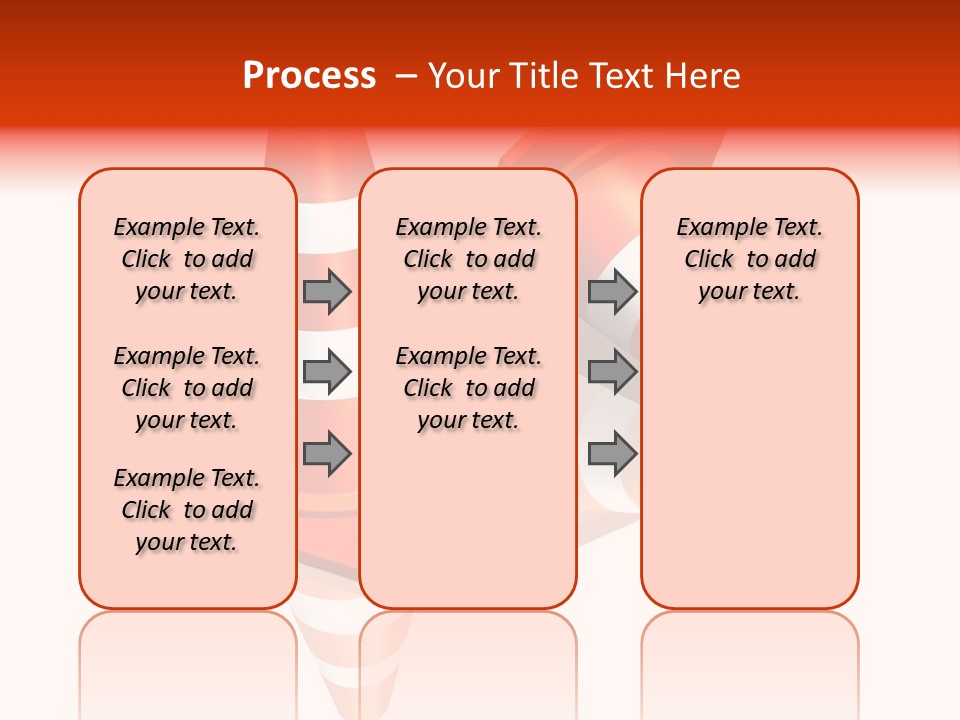 Process – Your Title Text Here

Example Text. Click to add your text.

Example Text. Click to add your text.

Example Text. Click to add your text.

Example Text. Click to add your text.

Example Text. Click to add your text.

Example Text. Click to add your text.